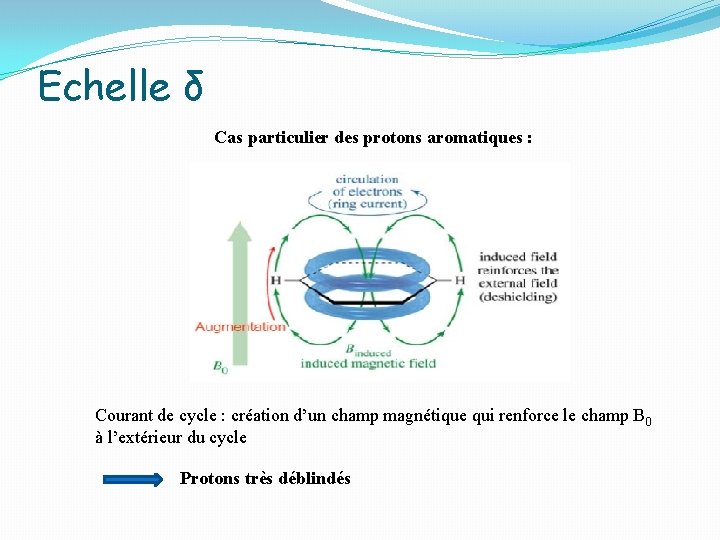 Echelle δ

Cas particulier des protons aromatiques :

circulation of electrons (ring current)

H

H

induced field reinforces the external field (deshielding)

Augmentation

$B_0$

$B_{induced}$ induced magnetic field

Courant de cycle : création d'un champ magnétique qui renforce le champ $B_0$ à l'extérieur du cycle

Protons très déblindés